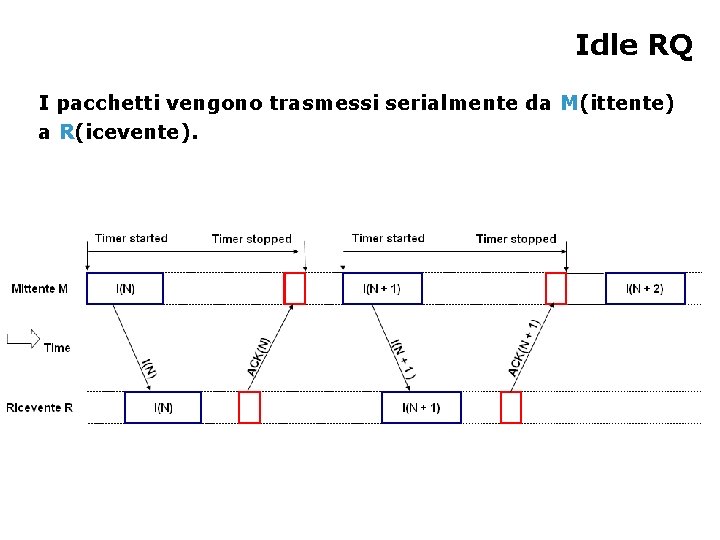 Idle RQ

I pacchetti vengono trasmessi serialmente da M(ittente) a R(icevente).

Timer started
Timer stopped
Timer started
Timer stopped

Mittente M
I(N)
I(N + 1)
I(N + 2)

Time

I(N)
ACK(N)
I(N + 1)
ACK(N + 1)

Ricevente R
I(N)
I(N + 1)